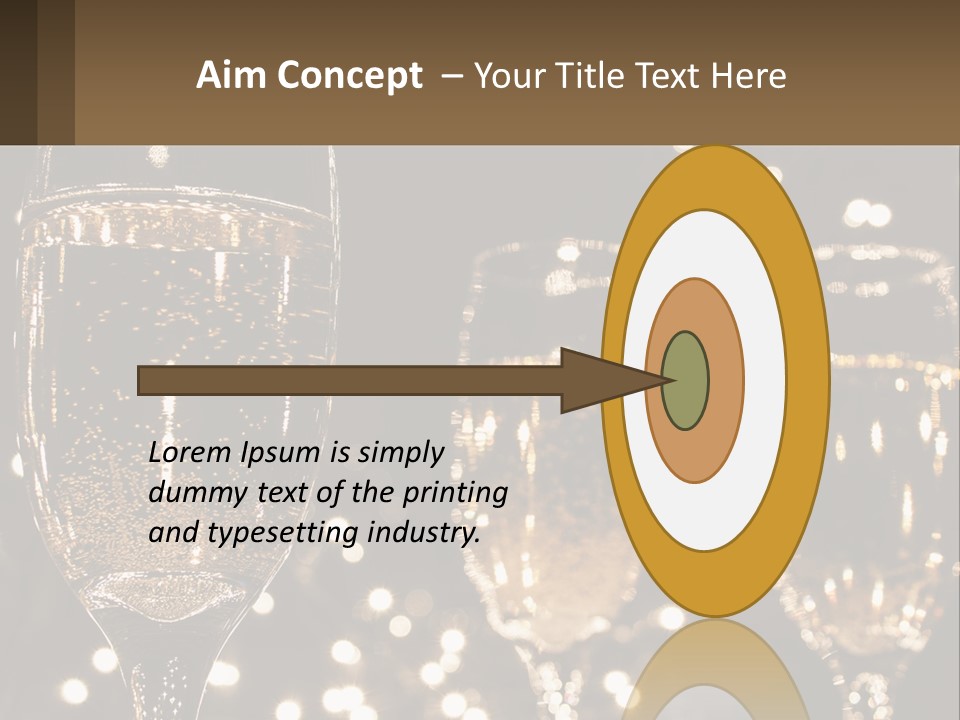 Aim Concept – Your Title Text Here

Lorem Ipsum is simply dummy text of the printing and typesetting industry.